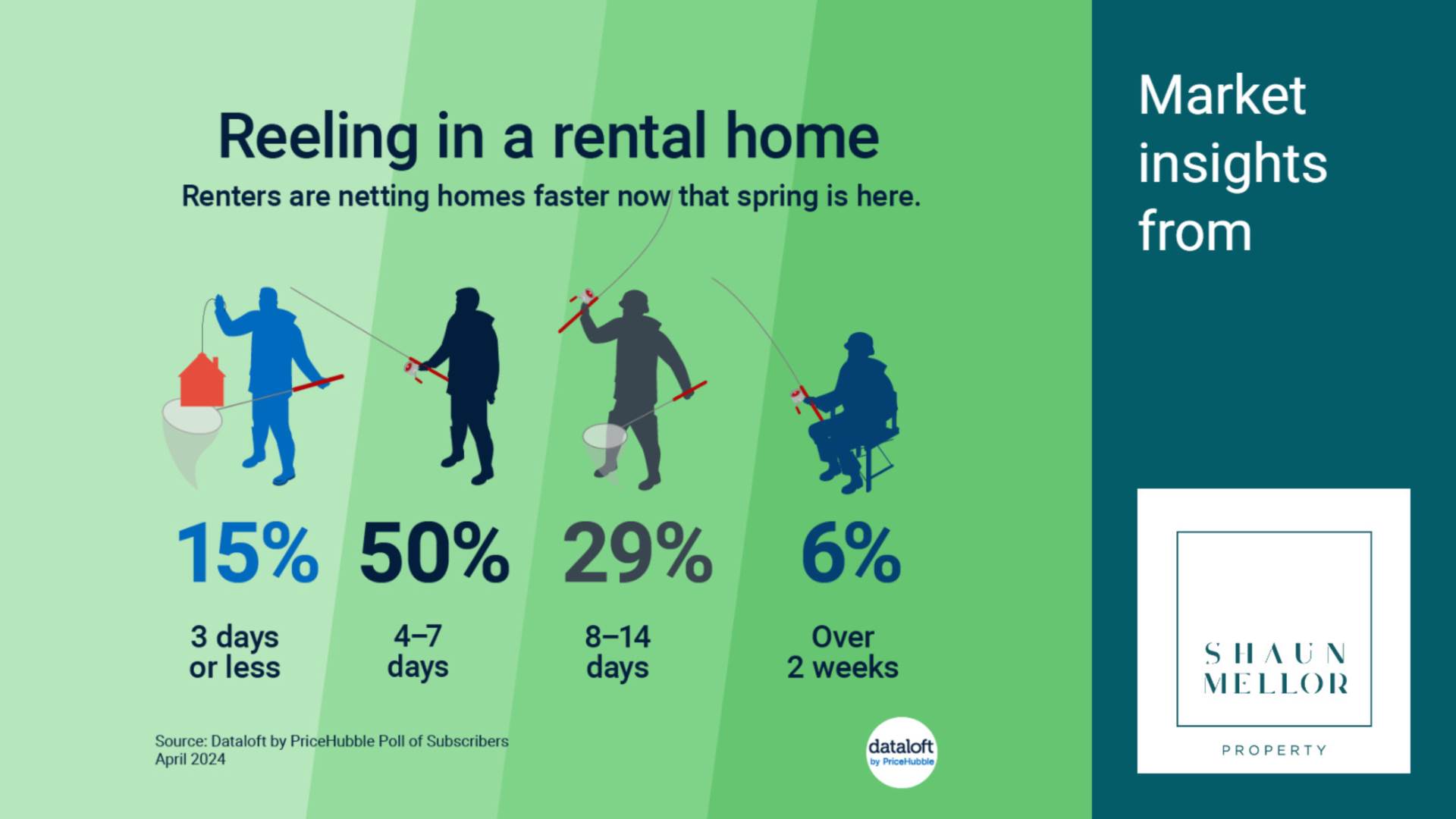 Reeling in a rental home

Renters are netting homes faster now that spring is here.

15%
3 days or less

50%
4–7 days

29%
8–14 days

6%
Over 2 weeks

Source: Dataloft by PriceHubble Poll of Subscribers April 2024

dataloft by PriceHubble

Market insights from

SHAUN MELLOR
PROPERTY